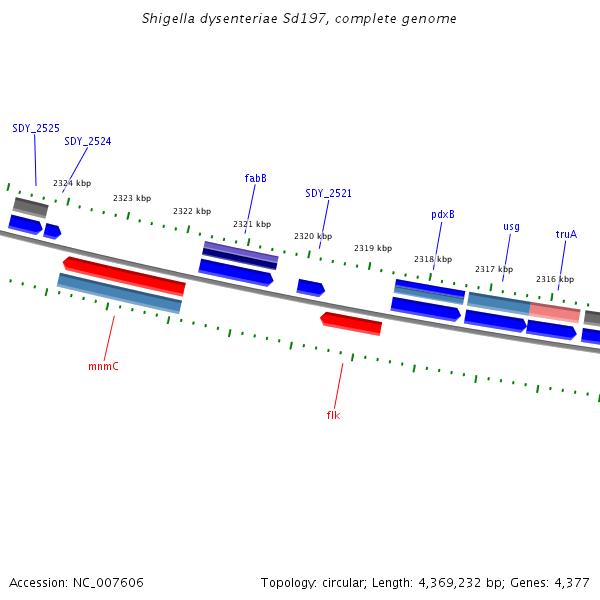 Shigella dysenteriae Sd197, complete genome

SDY_2525
SDY_2524
2324 kbp
2323 kbp
2322 kbp
fabB
2321 kbp
SDY_2521
2320 kbp
2319 kbp
pdxB
2318 kbp
usg
2317 kbp
truA
2316 kbp

mnmC

flk

Accession: NC_007606

Topology: circular; Length: 4,369,232 bp; Genes: 4,377